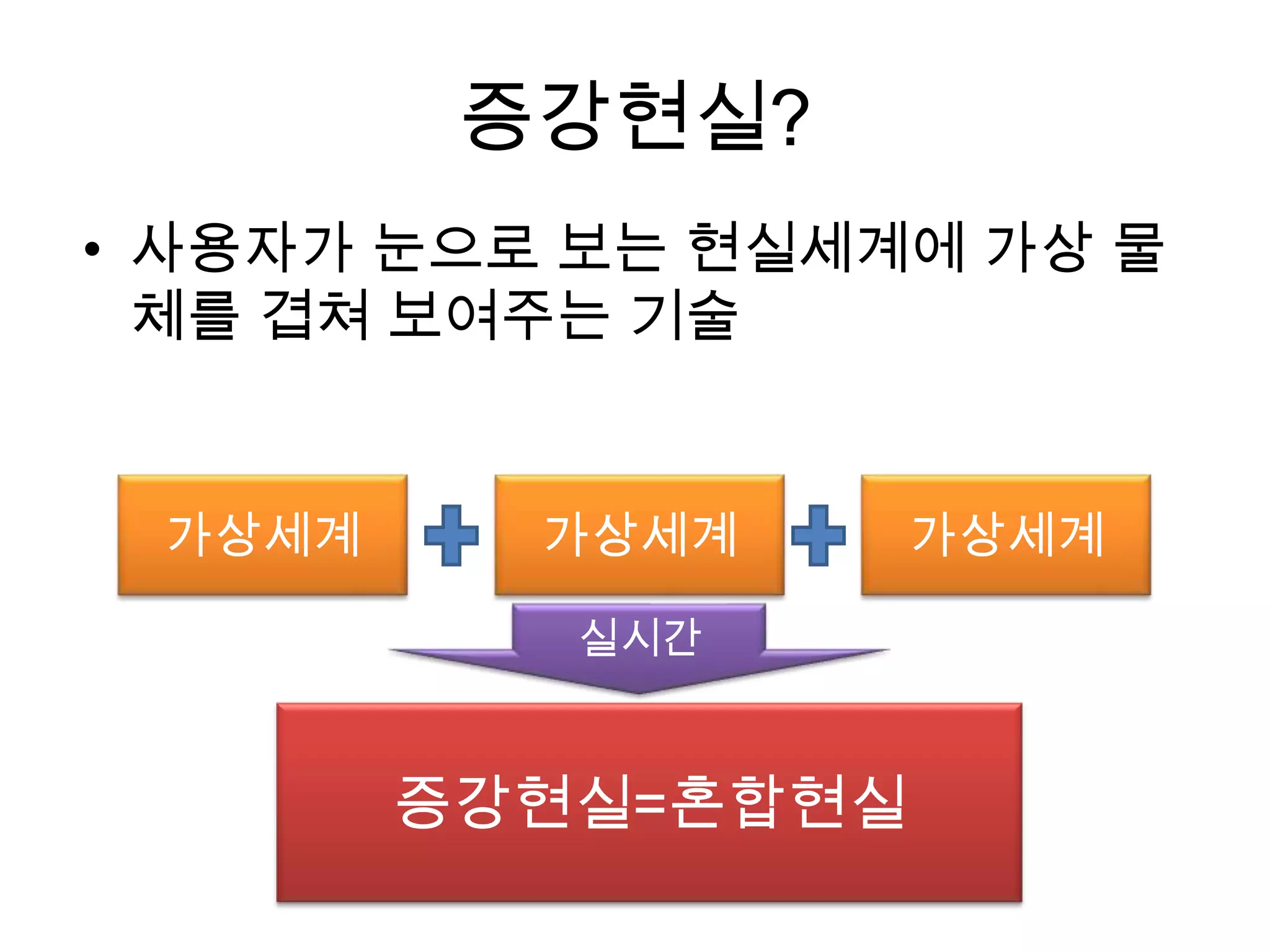 증강현실?

• 사용자가 눈으로 보는 현실세계에 가상 물체를 겹쳐 보여주는 기술

가상세계

가상세계

가상세계

실시간

증강현실=혼합현실